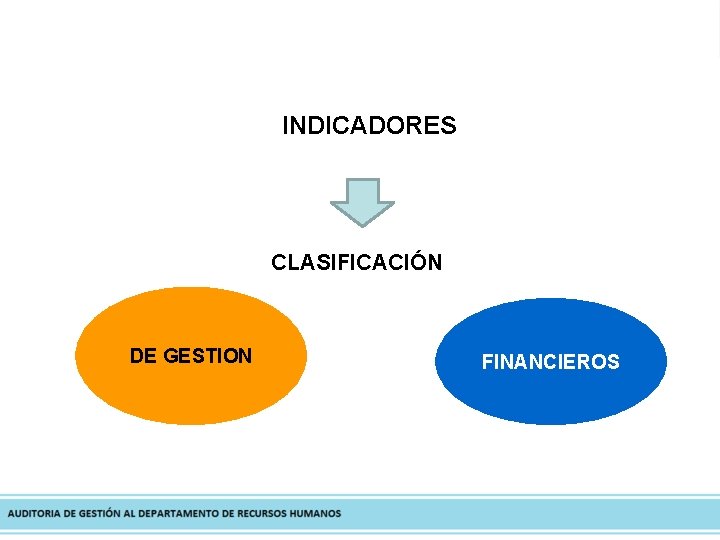 INDICADORES

CLASIFICACIÓN

DE GESTION

FINANCIEROS

AUDITORIA DE GESTIÓN AL DEPARTAMENTO DE RECURSOS HUMANOS